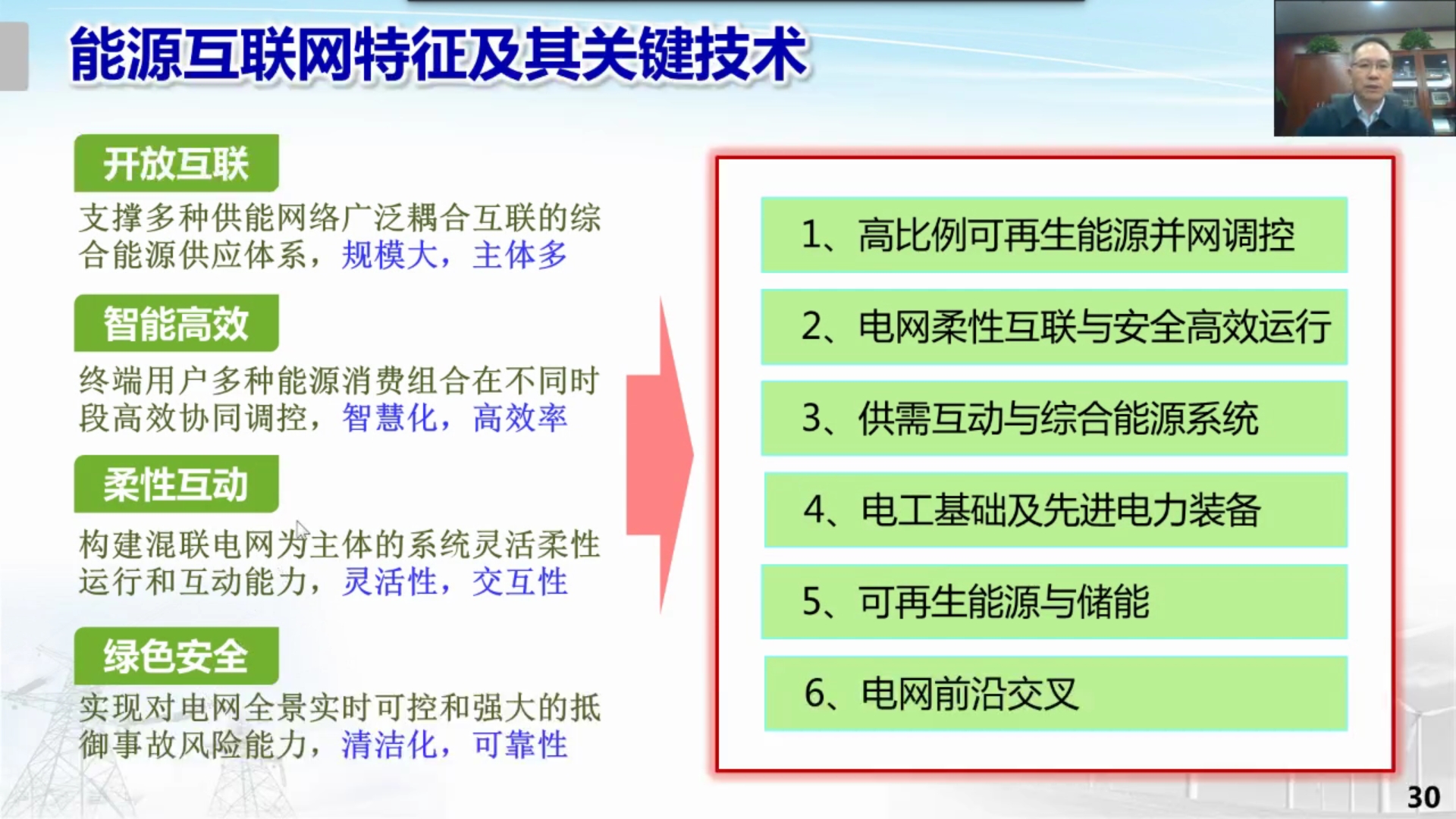 能源互联网特征及其关键技术

开放互联

支撑多种供能网络广泛耦合互联的综合能源供应体系，规模大，主体多

智能高效

终端用户多种能源消费组合在不同时段高效协同调控，智慧化，高效率

柔性互动

构建混联电网为主体的系统灵活柔性运行和互动能力，灵活性，交互性

绿色安全

实现对电网全景实时可控和强大的抵御事故风险能力，清洁化，可靠性

1、高比例可再生能源并网调控

2、电网柔性互联与安全高效运行

3、供需互动与综合能源系统

4、电工基础及先进电力装备

5、可再生能源与储能

6、电网前沿交叉

30